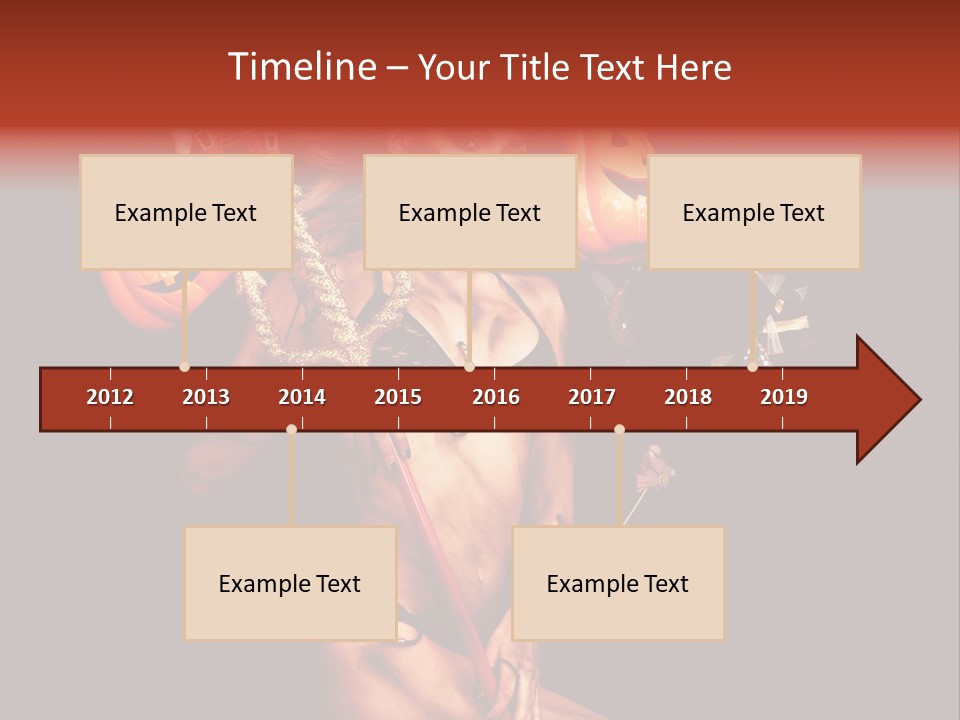 Timeline – Your Title Text Here

Example Text

Example Text

Example Text

2012 2013 2014 2015 2016 2017 2018 2019

Example Text

Example Text